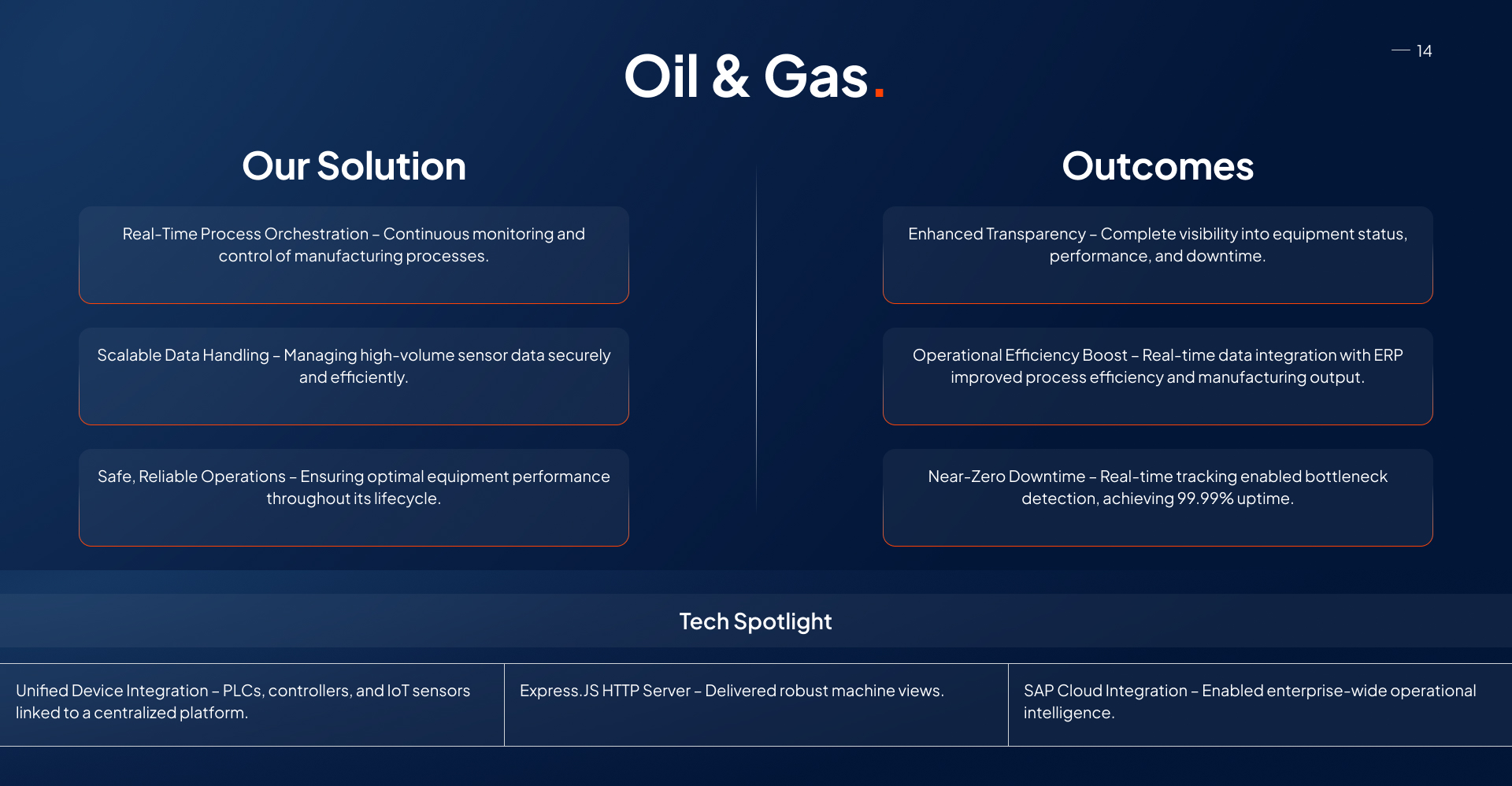 — 14

Oil & Gas.

Our Solution

Real-Time Process Orchestration – Continuous monitoring and control of manufacturing processes.

Scalable Data Handling – Managing high-volume sensor data securely and efficiently.

Safe, Reliable Operations – Ensuring optimal equipment performance throughout its lifecycle.

Outcomes

Enhanced Transparency – Complete visibility into equipment status, performance, and downtime.

Operational Efficiency Boost – Real-time data integration with ERP improved process efficiency and manufacturing output.

Near-Zero Downtime – Real-time tracking enabled bottleneck detection, achieving 99.99% uptime.

Tech Spotlight

Unified Device Integration – PLCs, controllers, and IoT sensors linked to a centralized platform.

Express.JS HTTP Server – Delivered robust machine views.

SAP Cloud Integration – Enabled enterprise-wide operational intelligence.